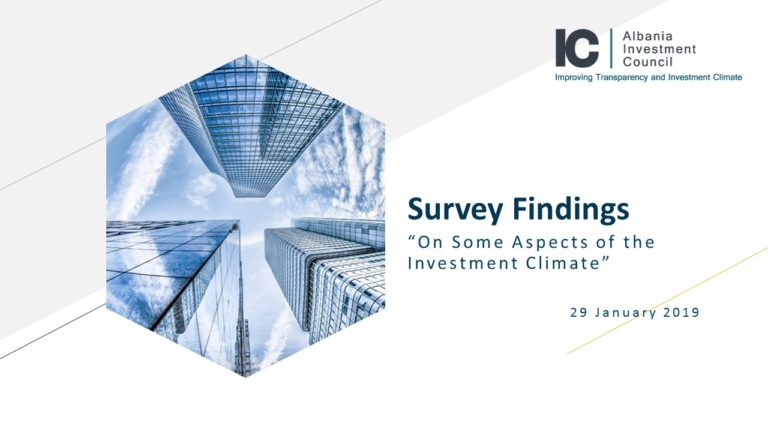 IC Albania Investment Council
Improving Transparency and Investment Climate

Survey Findings
“On Some Aspects of the Investment Climate”

29 January 2019